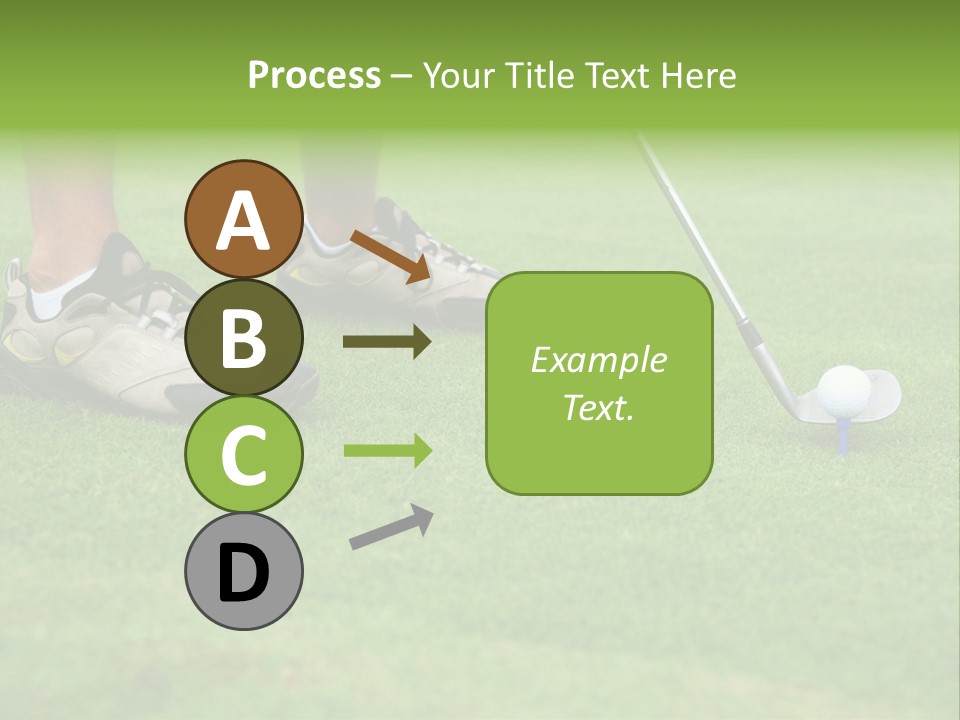 Process – Your Title Text Here

A

B

C

D

Example Text.